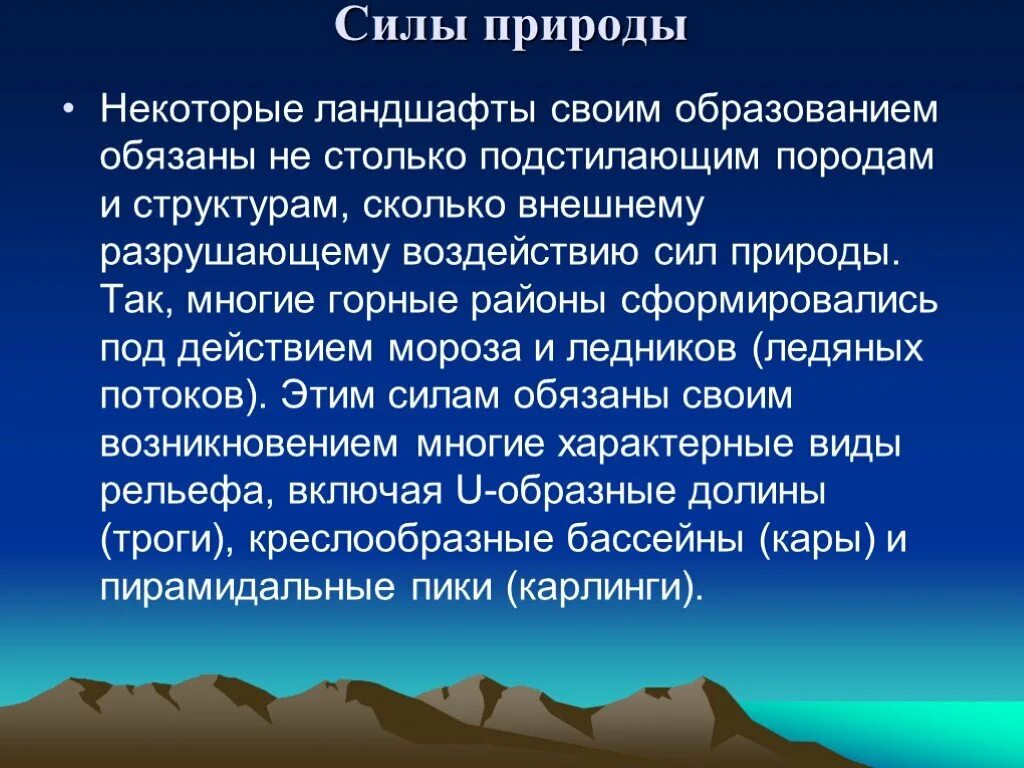 Силы природы

• Некоторые ландшафты своим образованием обязаны не столько подстилающим породам и структурам, сколько внешнему разрушающему воздействию сил природы. Так, многие горные районы сформировались под действием мороза и ледников (ледяных потоков). Этим силам обязаны своим возникновением многие характерные виды рельефа, включая U-образные долины (троги), креслообразные бассейны (кары) и пирамидальные пики (карлинги).